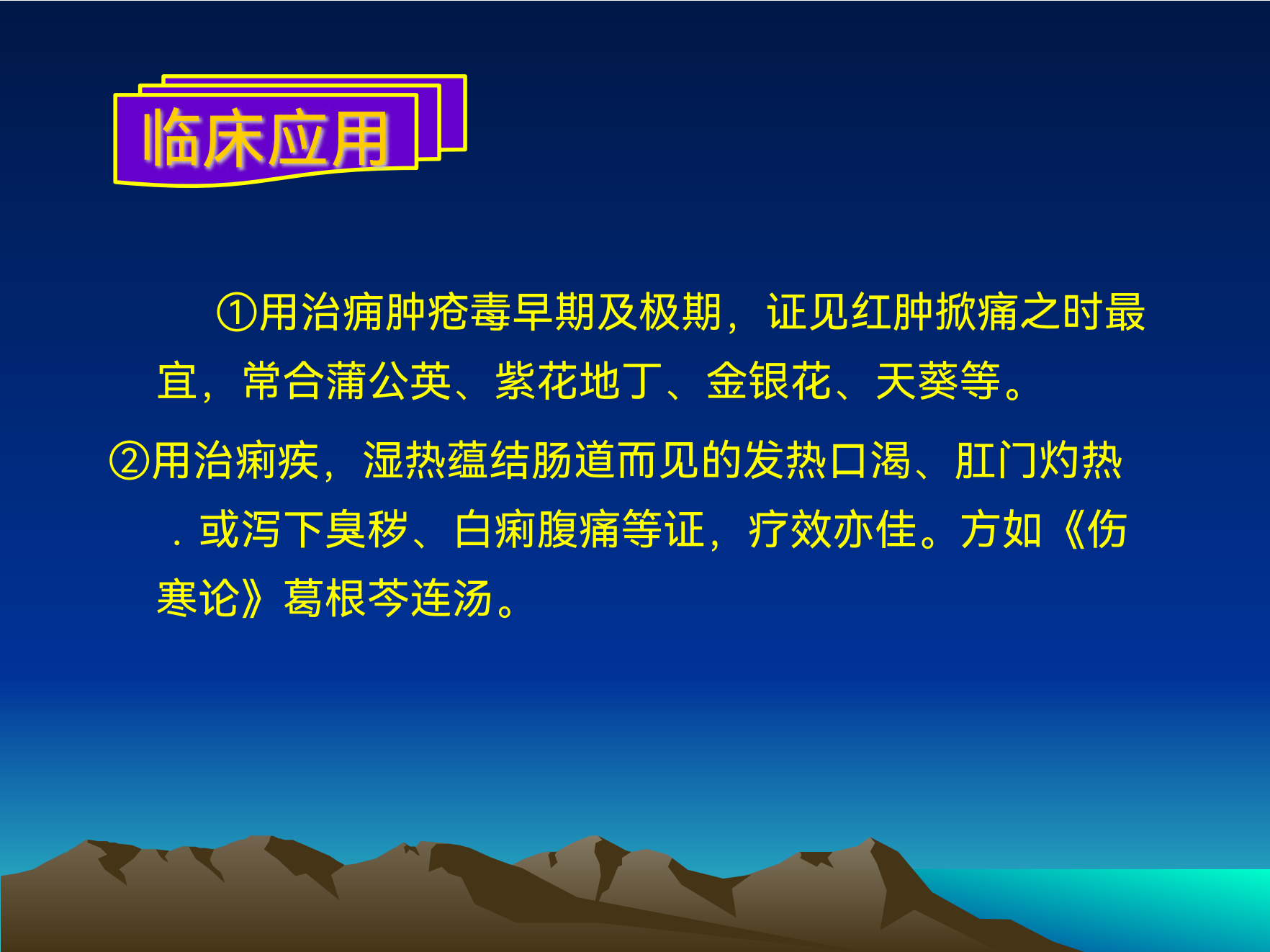 临床应用

①用治痈肿疮毒早期及极期，证见红肿掀痛之时最宜，常合蒲公英、紫花地丁、金银花、天葵等。

②用治痢疾，湿热蕴结肠道而见的发热口渴、肛门灼热．或泻下臭秽、白痢腹痛等证，疗效亦佳。方如《伤寒论》葛根芩连汤。